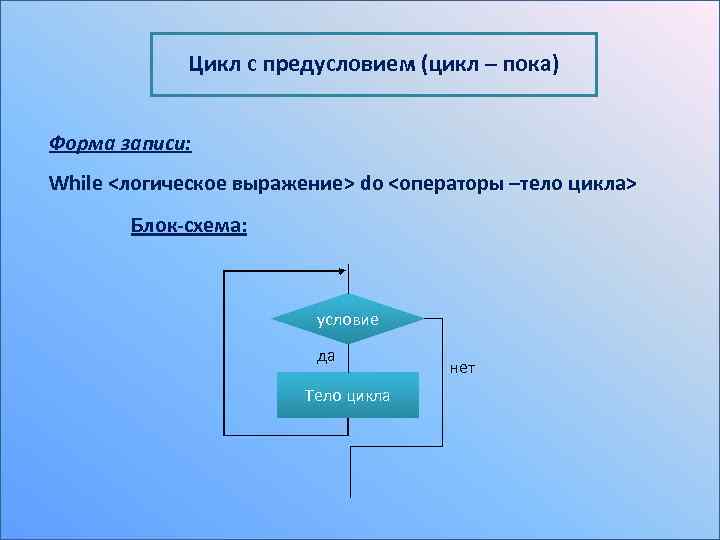 Цикл с предусловием (цикл – пока)

Форма записи:

While <логическое выражение> do <операторы –тело цикла>

Блок-схема:

условие

да

нет

Тело цикла